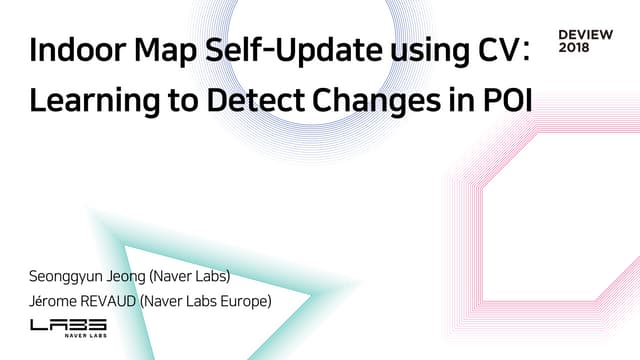 Indoor Map Self-Update using CV:
Learning to Detect Changes in POI

DEVIEW
2018

Seonggyun Jeong (Naver Labs)
Jérome REVAUD (Naver Labs Europe)

LABS
NAVER LABS